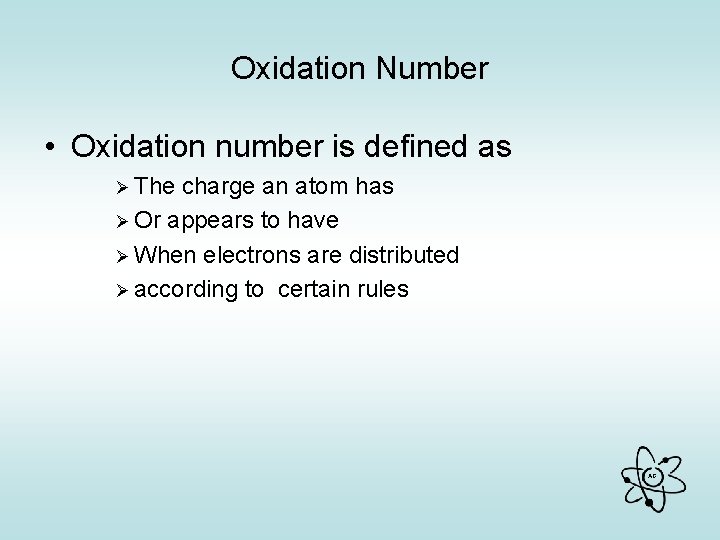 Oxidation Number

• Oxidation number is defined as

➢ The charge an atom has
➢ Or appears to have
➢ When electrons are distributed
➢ according to certain rules

AC